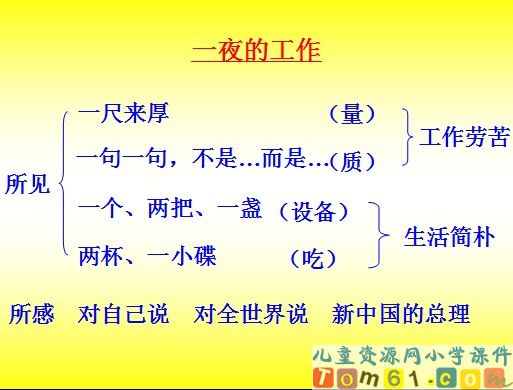 一夜的工作

所见

一尺来厚 （量）

一句一句，不是…而是…（质）

工作劳苦

一个、两把、一盏 （设备）

两杯、一小碟 （吃）

生活简朴

所感 对自己说 对全世界说 新中国的总理

儿童资源网小学课件
Tom61.com